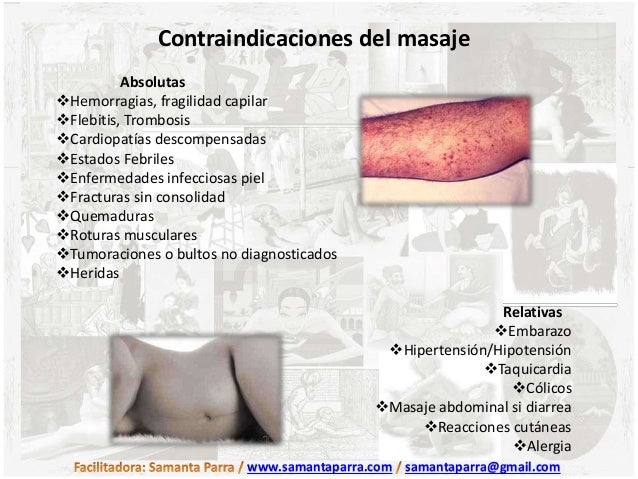 Contraindicaciones del masaje

Absolutas
❖Hemorragias, fragilidad capilar
❖Flebitis, Trombosis
❖Cardiopatías descompensadas
❖Estados Febriles
❖Enfermedades infecciosas piel
❖Fracturas sin consolidad
❖Quemaduras
❖Roturas musculares
❖Tumoraciones o bultos no diagnosticados
❖Heridas

Relativas
❖Embarazo
❖Hipertensión/Hipotensión
❖Taquicardia
❖Cólicos
❖Masaje abdominal si diarrea
❖Reacciones cutáneas
❖Alergia

Facilitadora: Samanta Parra / www.samantaparra.com / samantaparra@gmail.com